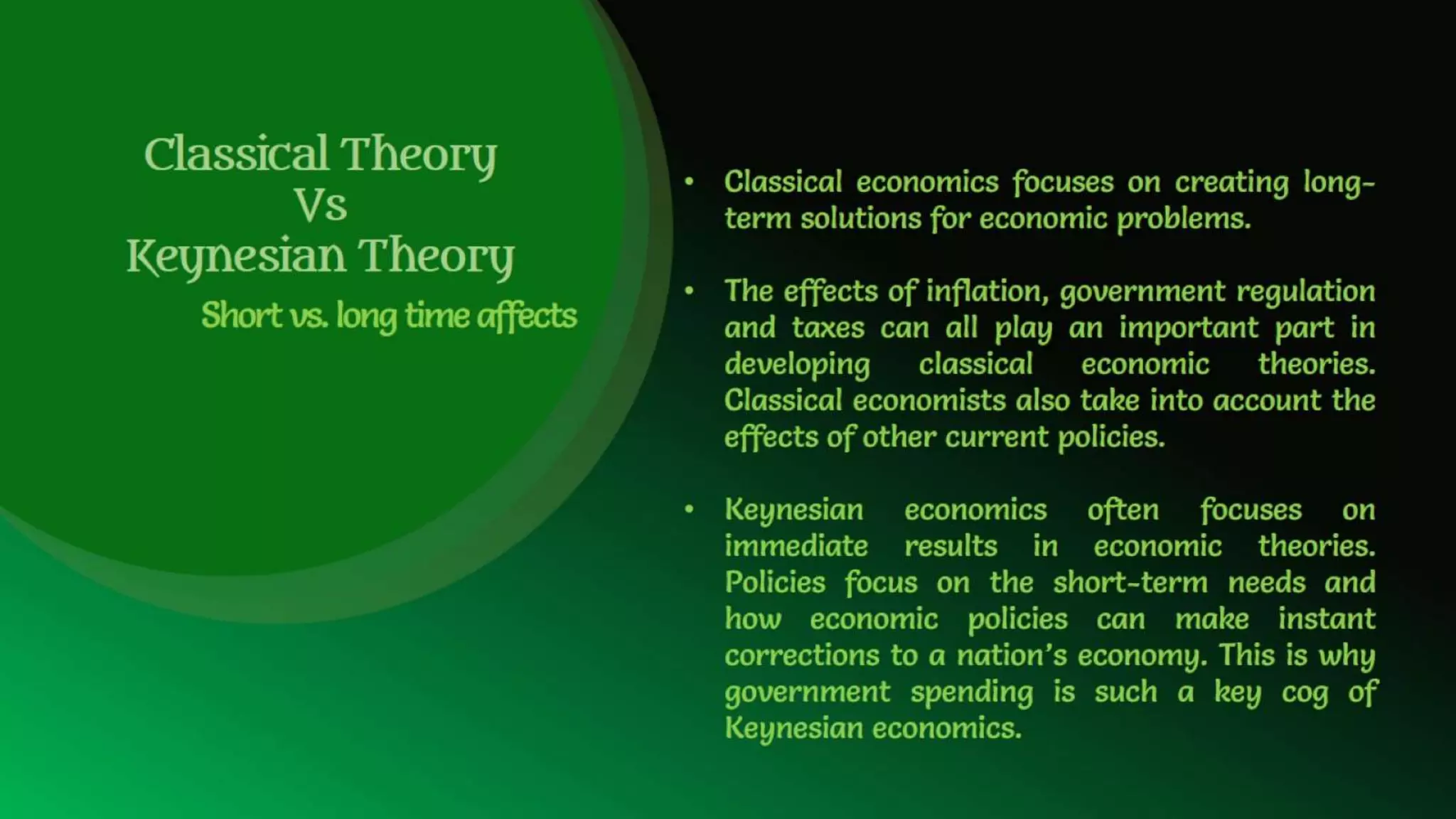 Classical Theory
Vs
Keynesian Theory

Short vs. long time affects

• Classical economics focuses on creating long-term solutions for economic problems.

• The effects of inflation, government regulation and taxes can all play an important part in developing classical economic theories. Classical economists also take into account the effects of other current policies.

• Keynesian economics often focuses on immediate results in economic theories. Policies focus on the short-term needs and how economic policies can make instant corrections to a nation's economy. This is why government spending is such a key cog of Keynesian economics.